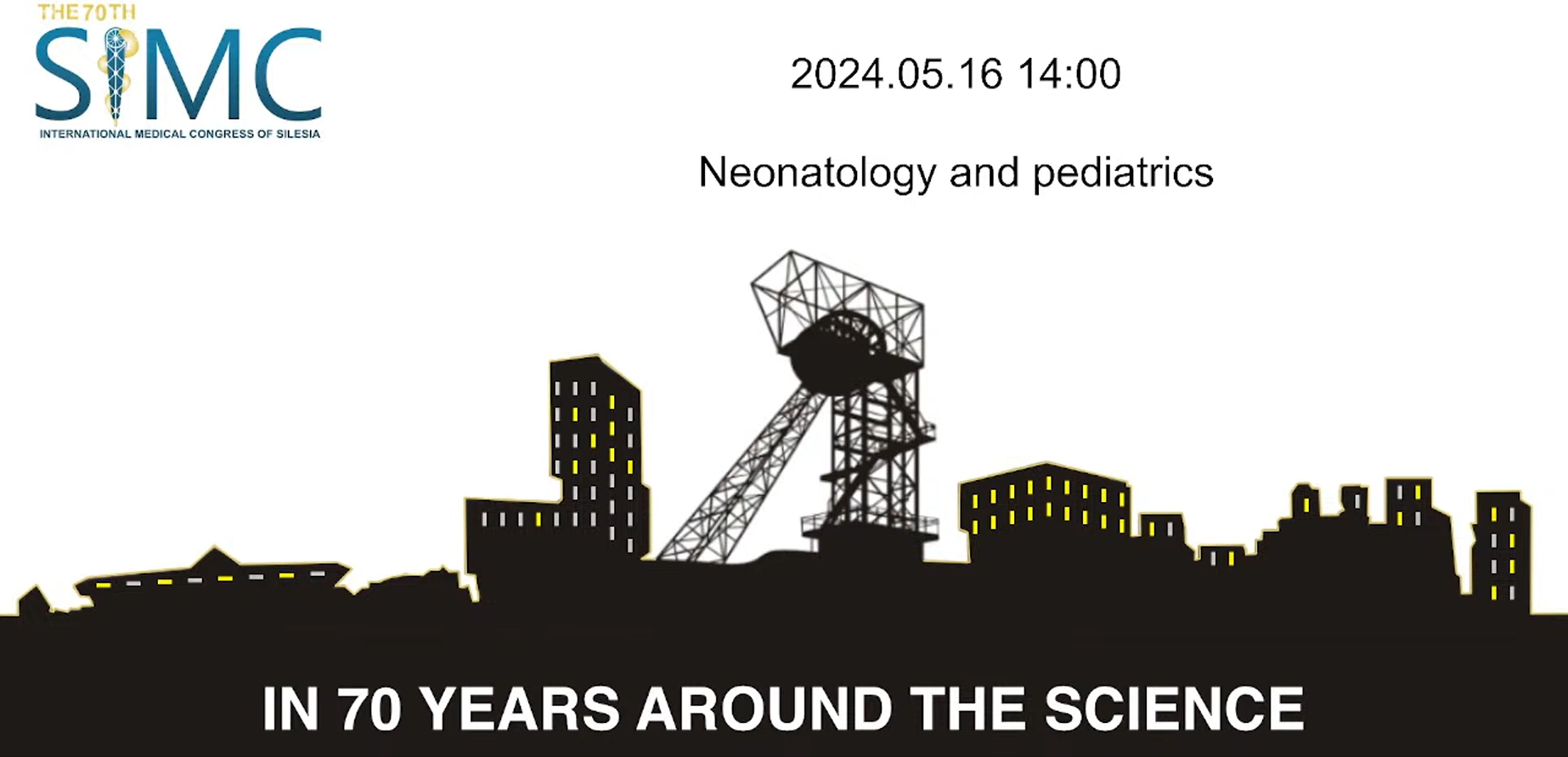 THE 70TH
SIMC
INTERNATIONAL MEDICAL CONGRESS OF SILESIA

2024.05.16 14:00

Neonatology and pediatrics

IN 70 YEARS AROUND THE SCIENCE